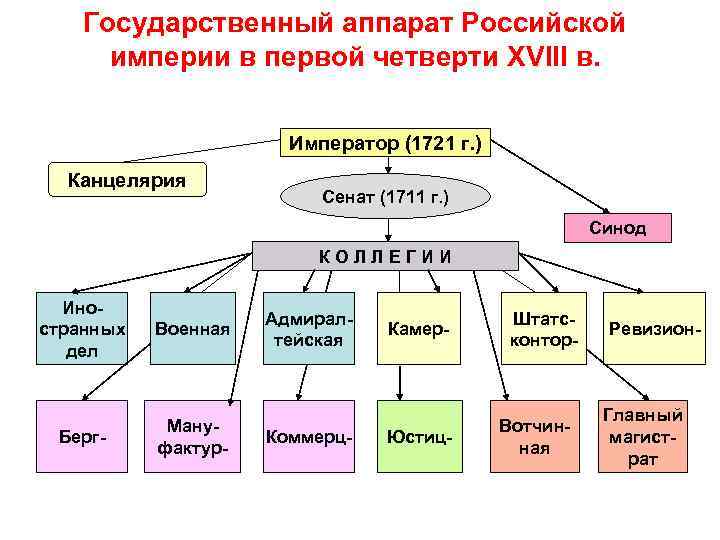 Государственный аппарат Российской империи в первой четверти XVIII в.

Император (1721 г.)

Канцелярия

Сенат (1711 г.)

Синод

К О Л Л Е Г И И

Иностранных дел

Военная

Адмиралтейская

Камер-

Штатс-контор-

Ревизион-

Берг-

Мануфактур-

Коммерц-

Юстиц-

Вотчинная

Главный магистрат